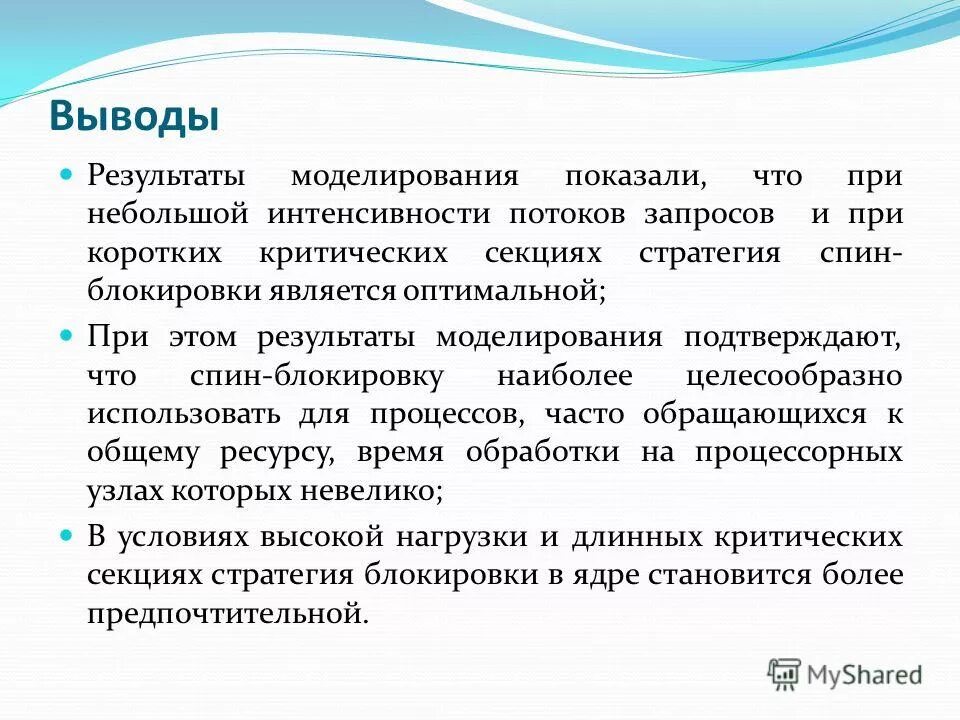 Выводы

Результаты моделирования показали, что при небольшой интенсивности потоков запросов и при коротких критических секциях стратегия спин-блокировки является оптимальной;

При этом результаты моделирования подтверждают, что спин-блокировку наиболее целесообразно использовать для процессов, часто обращающихся к общему ресурсу, время обработки на процессорных узлах которых невелико;

В условиях высокой нагрузки и длинных критических секциях стратегия блокировки в ядре становится более предпочтительной.

MyShared